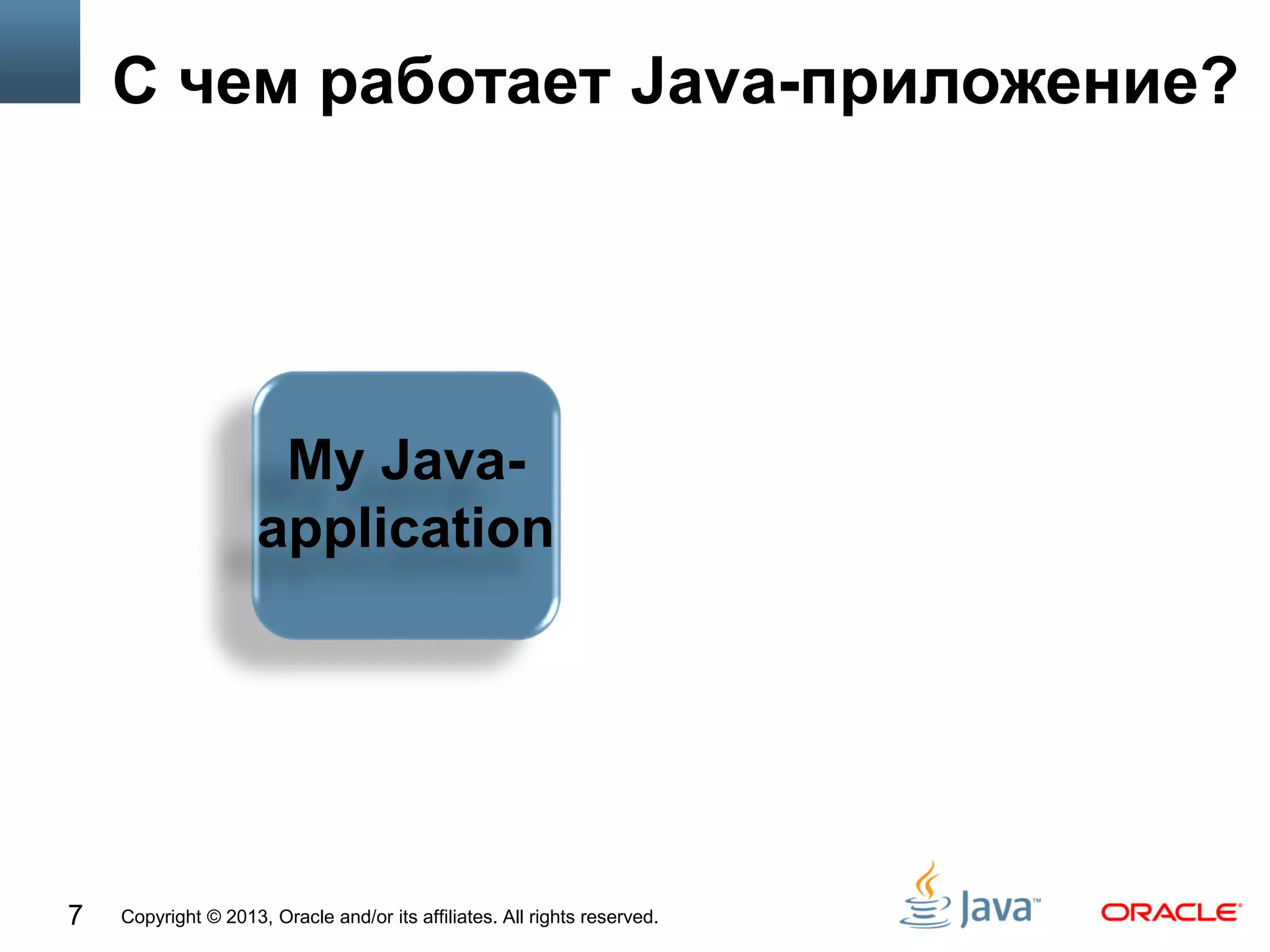 С чем работает Java-приложение?

My Java-application

7 Copyright © 2013, Oracle and/or its affiliates. All rights reserved.

Java™

ORACLE®